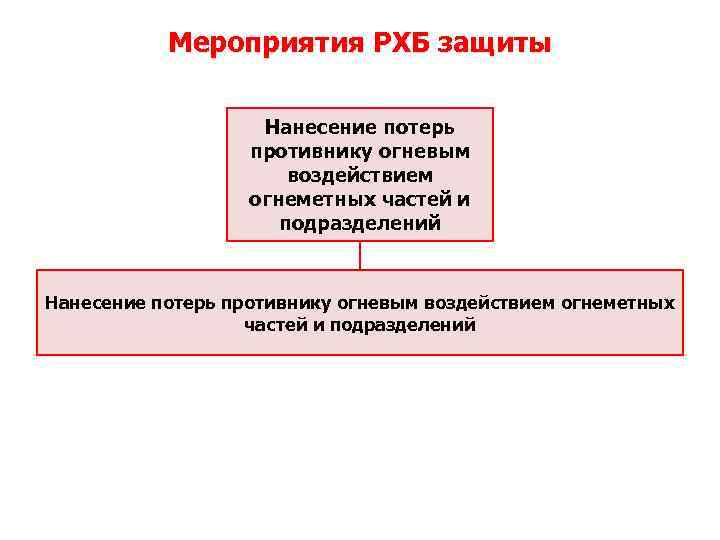 Мероприятия РХБ защиты

Нанесение потерь противнику огневым воздействием огнеметных частей и подразделений

Нанесение потерь противнику огневым воздействием огнеметных частей и подразделений